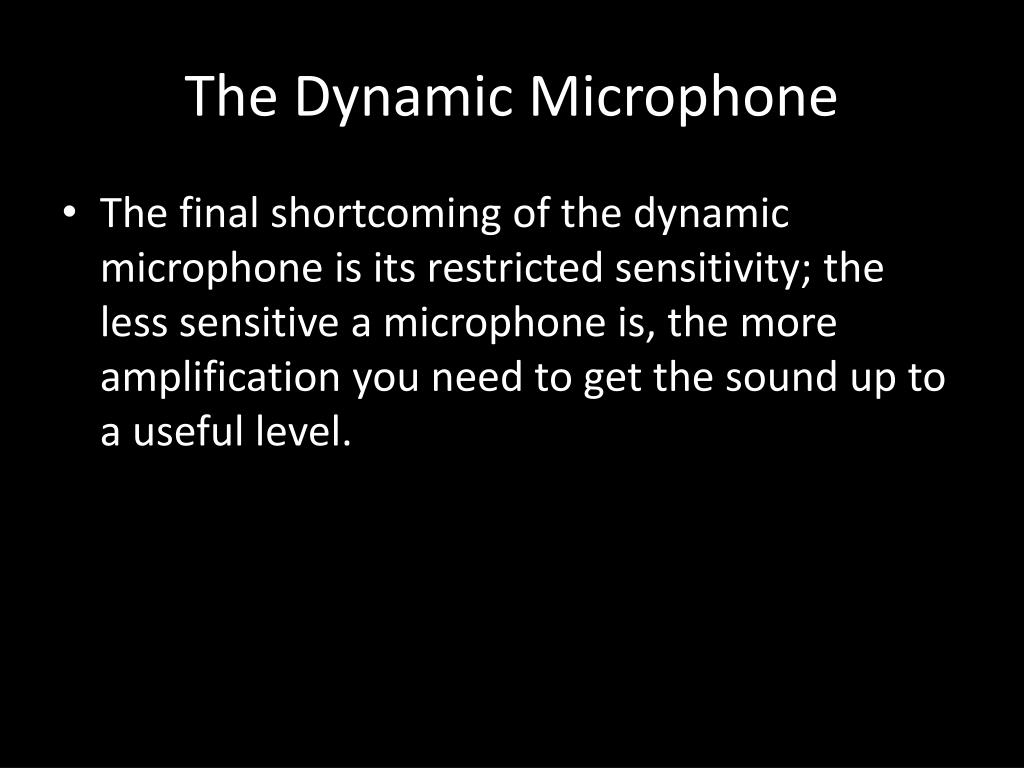 The Dynamic Microphone

• The final shortcoming of the dynamic microphone is its restricted sensitivity; the less sensitive a microphone is, the more amplification you need to get the sound up to a useful level.